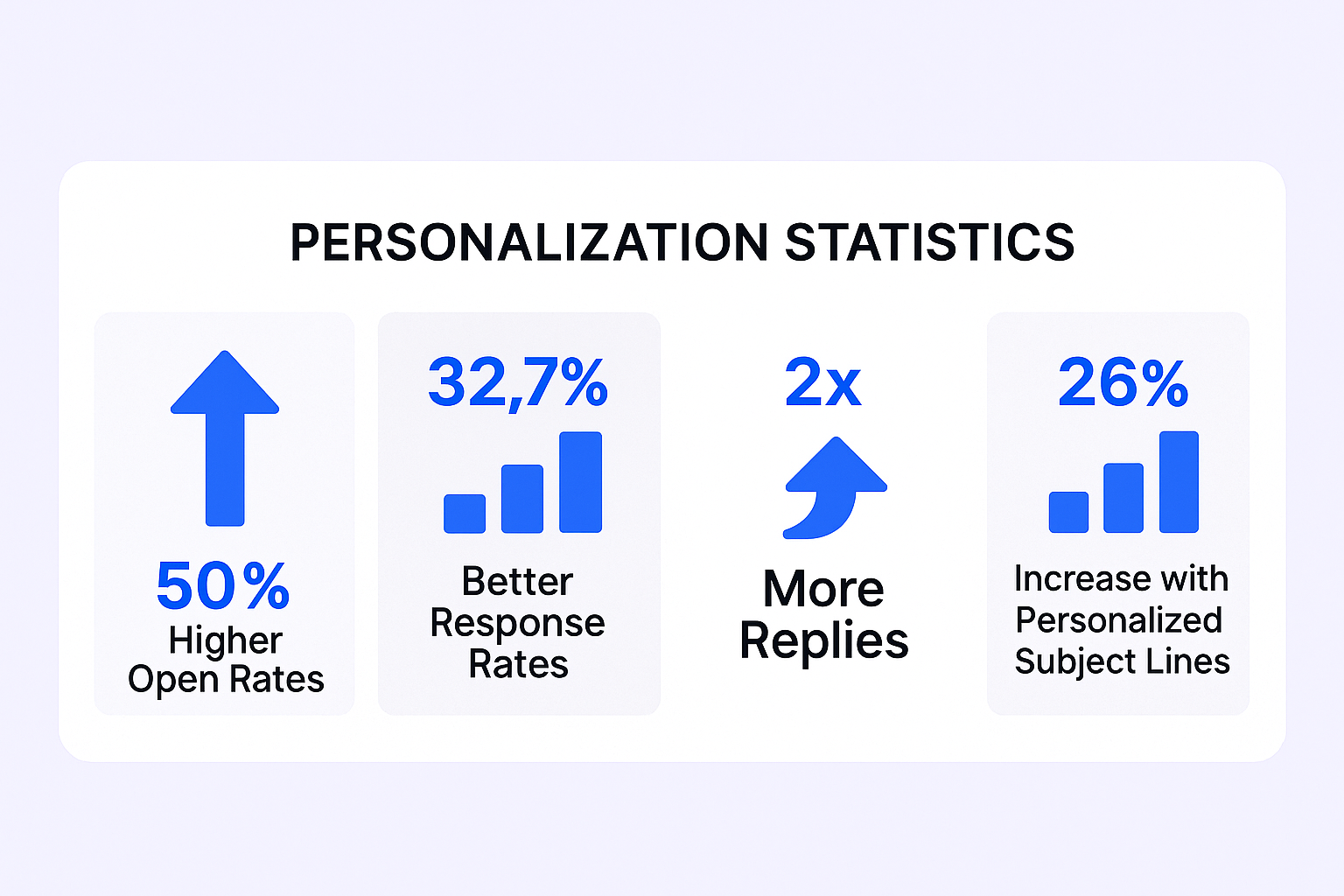 PERSONALIZATION STATISTICS

50%
Higher Open Rates

32,7%
Better Response Rates

2x
More Replies

26%
Increase with Personalized Subject Lines